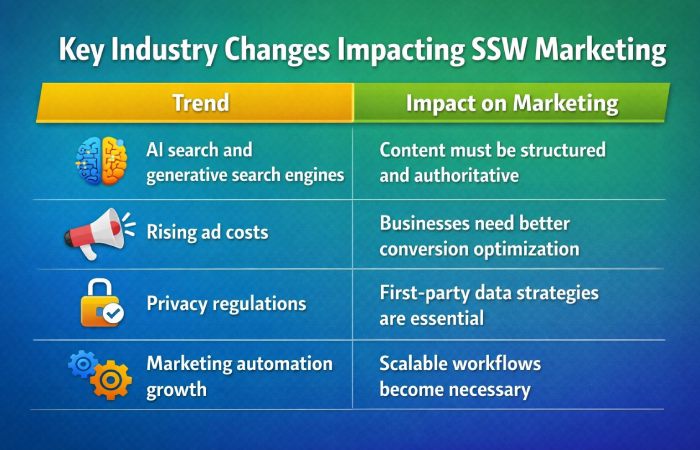 Key Industry Changes Impacting SSW Marketing

| Trend | Impact on Marketing |
|---|---|
| AI search and generative search engines | Content must be structured and authoritative |
| Rising ad costs | Businesses need better conversion optimization |
| Privacy regulations | First-party data strategies are essential |
| Marketing automation growth | Scalable workflows become necessary |